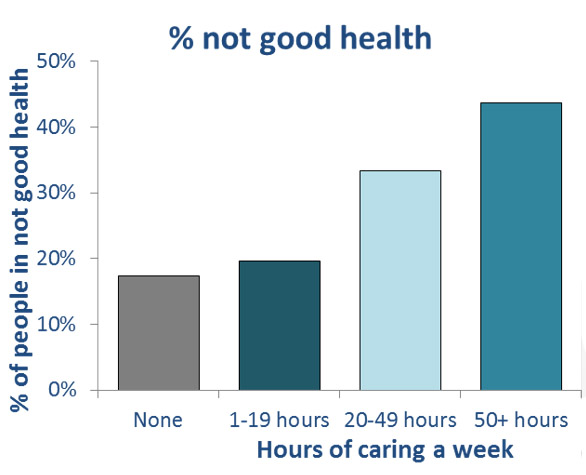 % not good health

% of people in not good health

50%
40%
30%
20%
10%
0%

None
1-19 hours
20-49 hours
50+ hours

Hours of caring a week